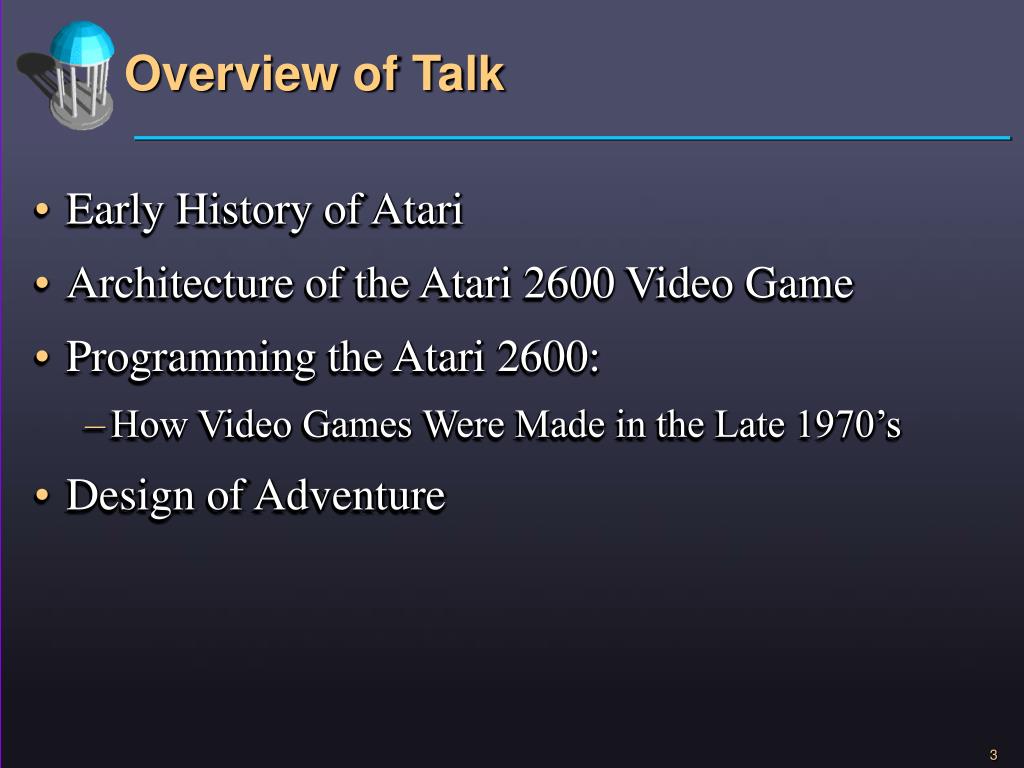 Overview of Talk

• Early History of Atari
• Architecture of the Atari 2600 Video Game
• Programming the Atari 2600:
– How Video Games Were Made in the Late 1970’s
• Design of Adventure

3